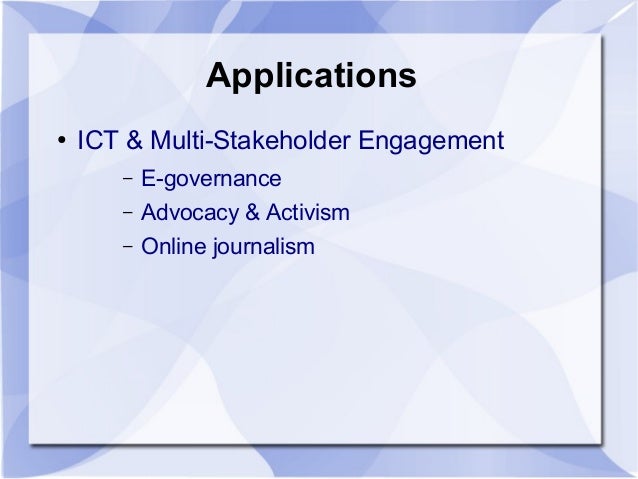 Applications

• ICT & Multi-Stakeholder Engagement
  – E-governance
  – Advocacy & Activism
  – Online journalism